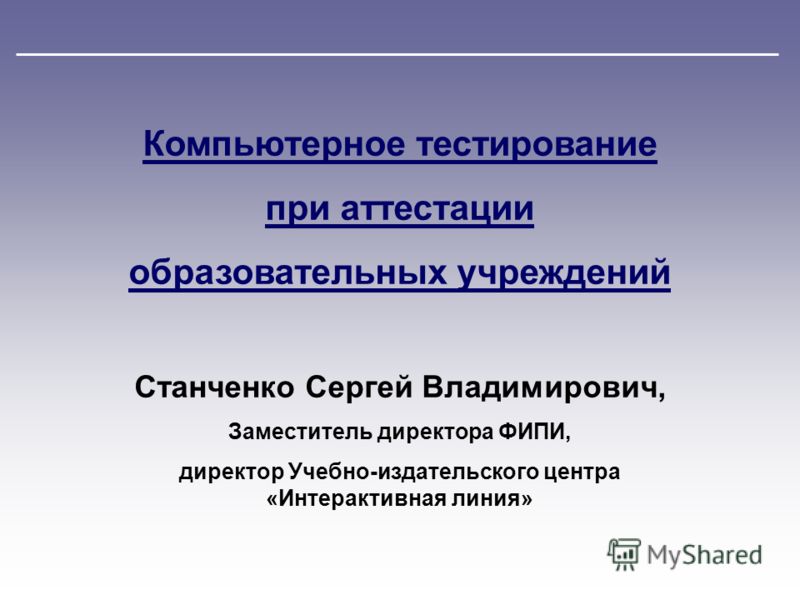 Компьютерное тестирование при аттестации образовательных учреждений

Станченко Сергей Владимирович,

Заместитель директора ФИПИ,

директор Учебно-издательского центра «Интерактивная линия»

MyShared